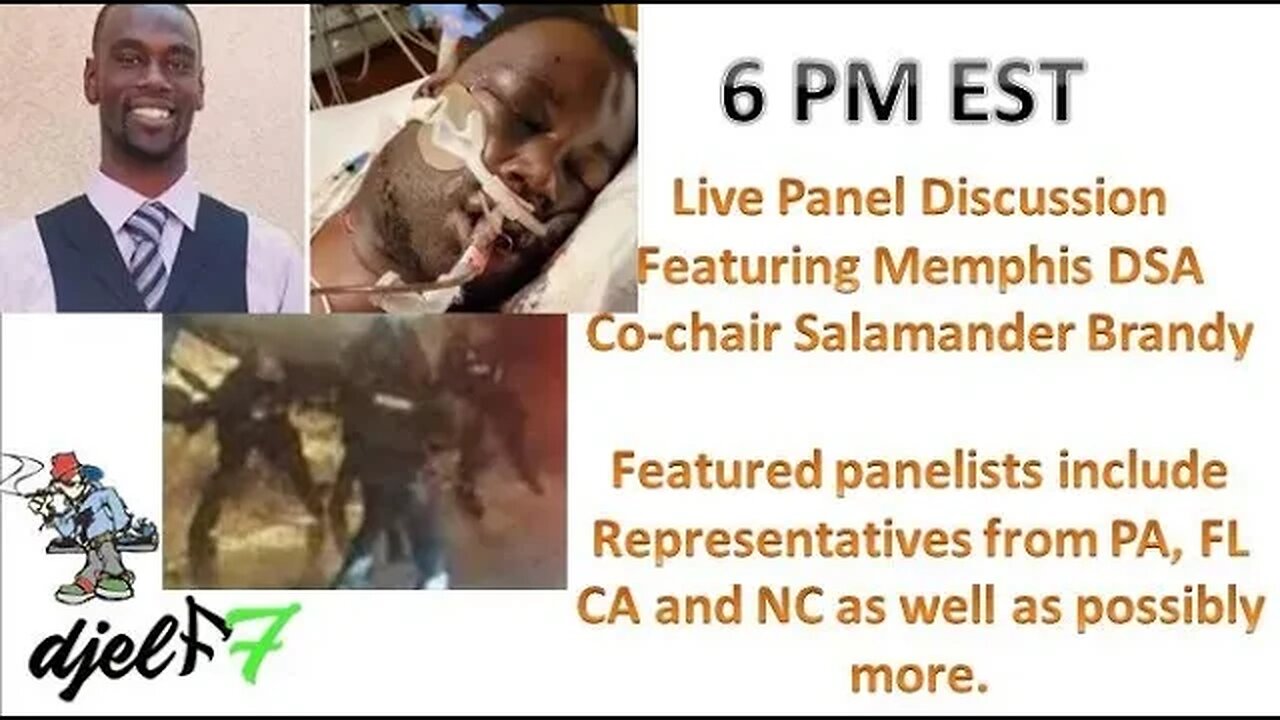 6 PM EST

Live Panel Discussion Featuring Memphis DSA Co-chair Salamander Brandy

Featured panelists include Representatives from PA, FL CA and NC as well as possibly more.

djel 7